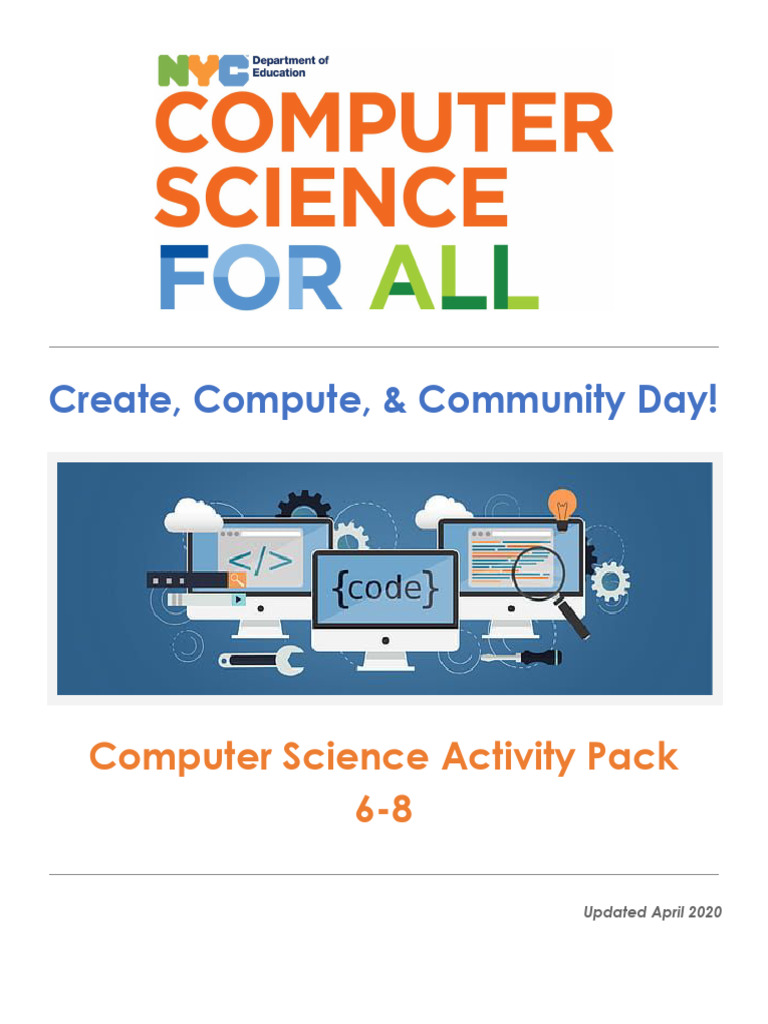 NYC Department of Education

COMPUTER SCIENCE FOR ALL

Create, Compute, & Community Day!

</>

{code}

Computer Science Activity Pack
6-8

Updated April 2020